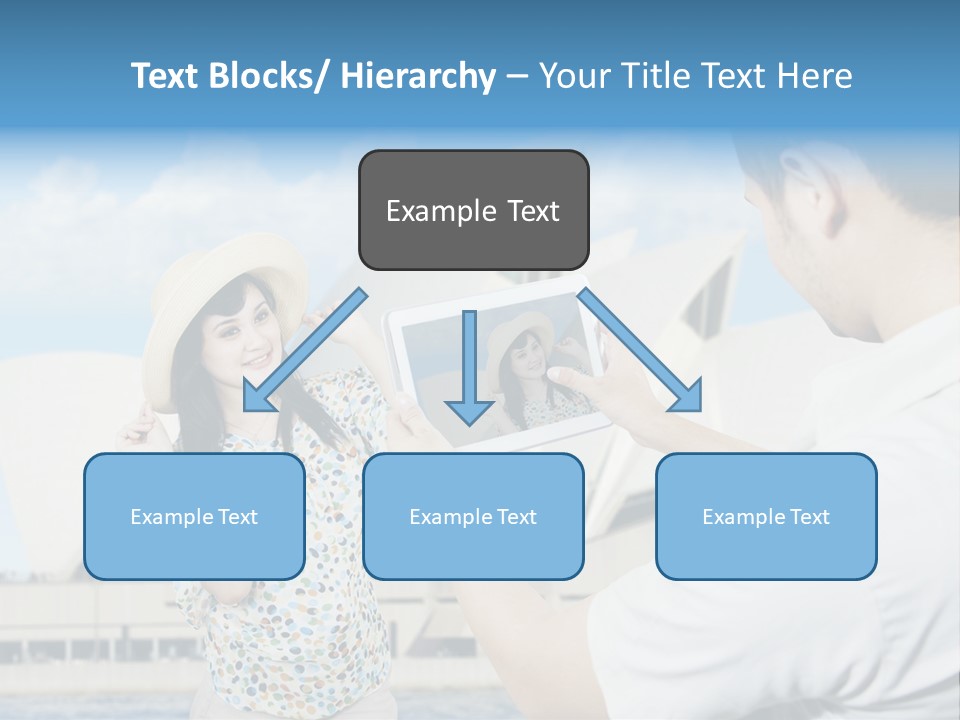 Text Blocks/ Hierarchy – Your Title Text Here

Example Text

Example Text

Example Text

Example Text